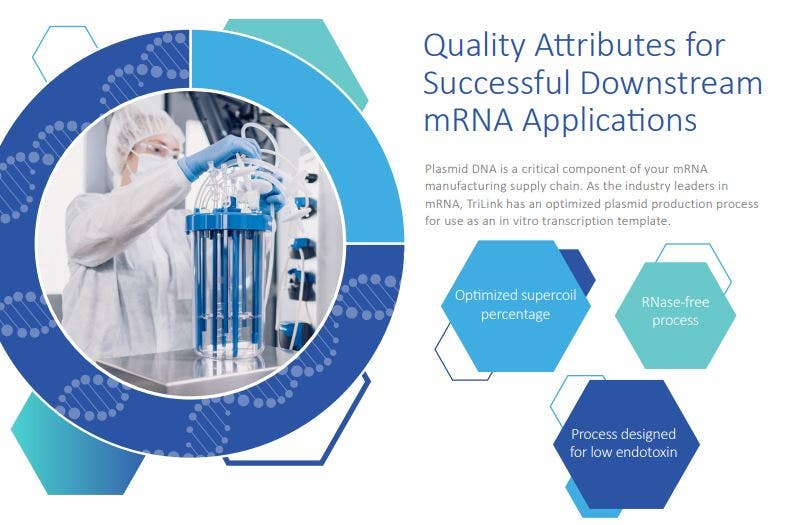 Quality Attributes for Successful Downstream mRNA Applications

Plasmid DNA is a critical component of your mRNA manufacturing supply chain. As the industry leaders in mRNA, TriLink has an optimized plasmid production process for use as an in vitro transcription template.

Optimized supercoil percentage

RNase-free process

Process designed for low endotoxin